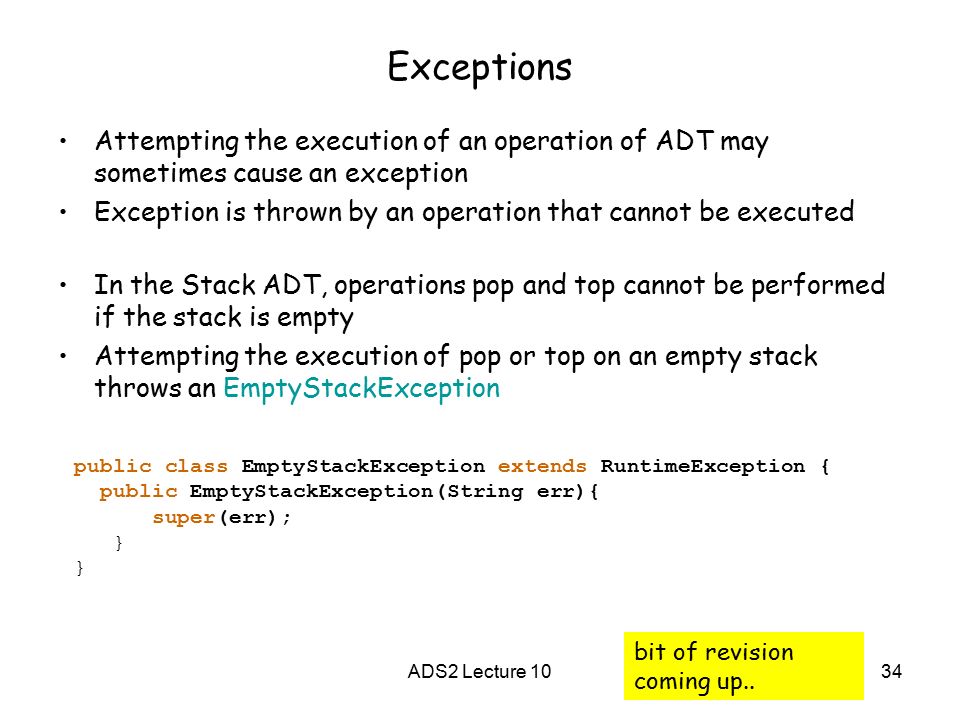 Exceptions

• Attempting the execution of an operation of ADT may sometimes cause an exception
• Exception is thrown by an operation that cannot be executed

• In the Stack ADT, operations pop and top cannot be performed if the stack is empty
• Attempting the execution of pop or top on an empty stack throws an EmptyStackException

public class EmptyStackException extends RuntimeException {
  public EmptyStackException(String err){
      super(err);
    }
}

ADS2 Lecture 10

bit of revision coming up..

34